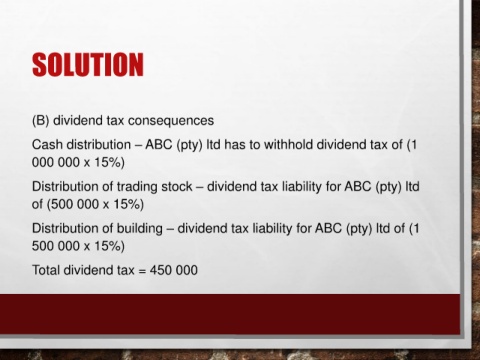 SOLUTION

(B) dividend tax consequences

Cash distribution – ABC (pty) ltd has to withhold dividend tax of (1 000 000 x 15%)

Distribution of trading stock – dividend tax liability for ABC (pty) ltd of (500 000 x 15%)

Distribution of building – dividend tax liability for ABC (pty) ltd of (1 500 000 x 15%)

Total dividend tax = 450 000